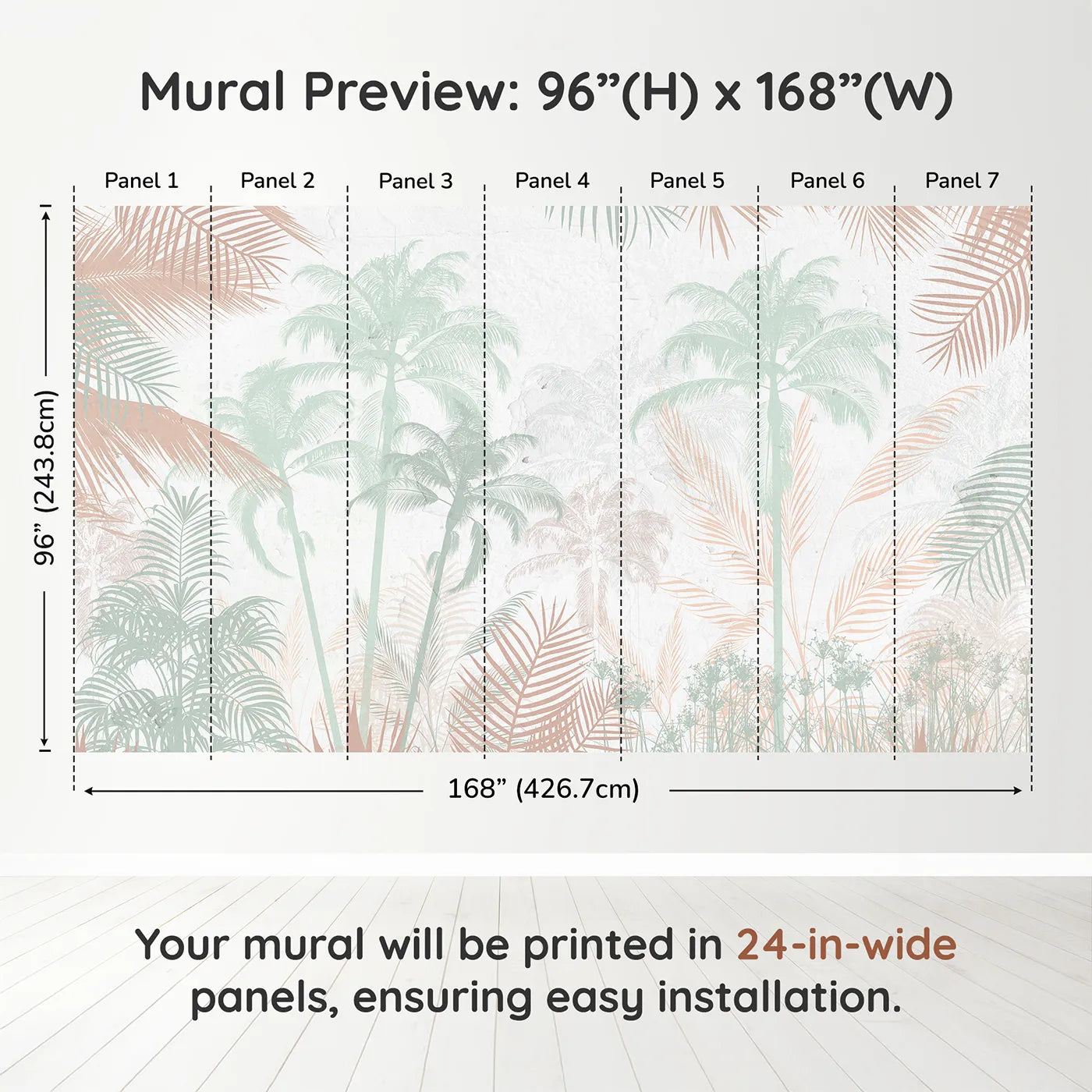 Mural Preview: 96”(H) x 168”(W)

Panel 1 Panel 2 Panel 3 Panel 4 Panel 5 Panel 6 Panel 7

96” (243.8cm)

168” (426.7cm)

Your mural will be printed in 24-in-wide panels, ensuring easy installation.